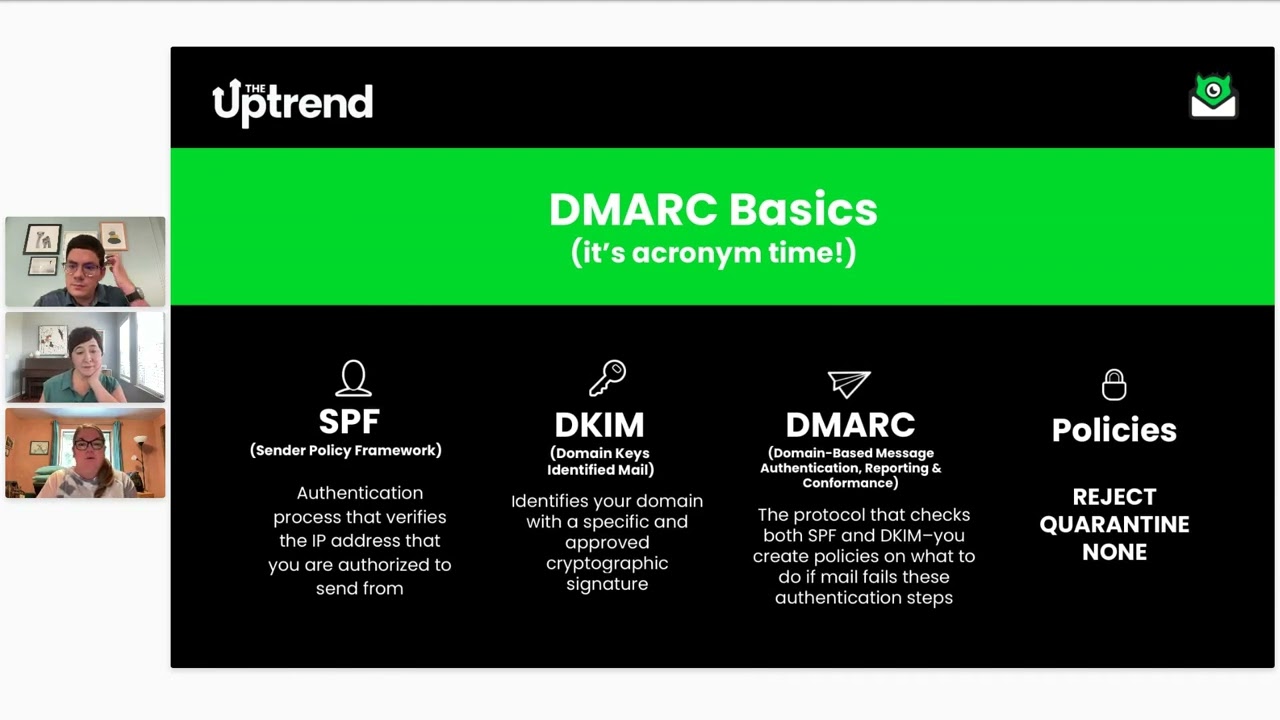 THE Uptrend

DMARC Basics
(it's acronym time!)

SPF
(Sender Policy Framework)

Authentication process that verifies the IP address that you are authorized to send from

DKIM
(Domain Keys Identified Mail)

Identifies your domain with a specific and approved cryptographic signature

DMARC
(Domain-Based Message Authentication, Reporting & Conformance)

The protocol that checks both SPF and DKIM–you create policies on what to do if mail fails these authentication steps

Policies

REJECT
QUARANTINE
NONE